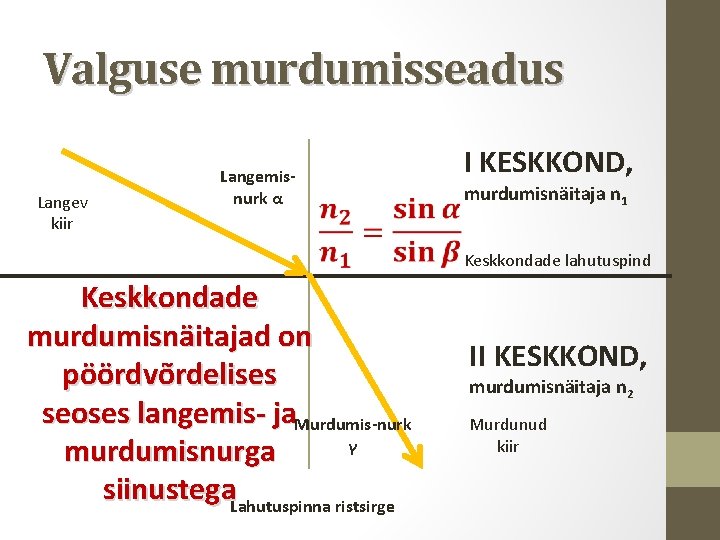 Valguse murdumisseadus

Langev kiir

Langemis-nurk $\alpha$

$\frac{n_2}{n_1} = \frac{\sin \alpha}{\sin \beta}$

I KESKKOND,

murdumisnäitaja $n_1$

Keskkondade lahutuspind

Keskkondade murdumisnäitajad on pöördvõrdelises seoses langemis- ja murdumisnurga siinustega

II KESKKOND,

murdumisnäitaja $n_2$

Murdumis-nurk $\gamma$

Murdunud kiir

Lahutuspinna ristsirge